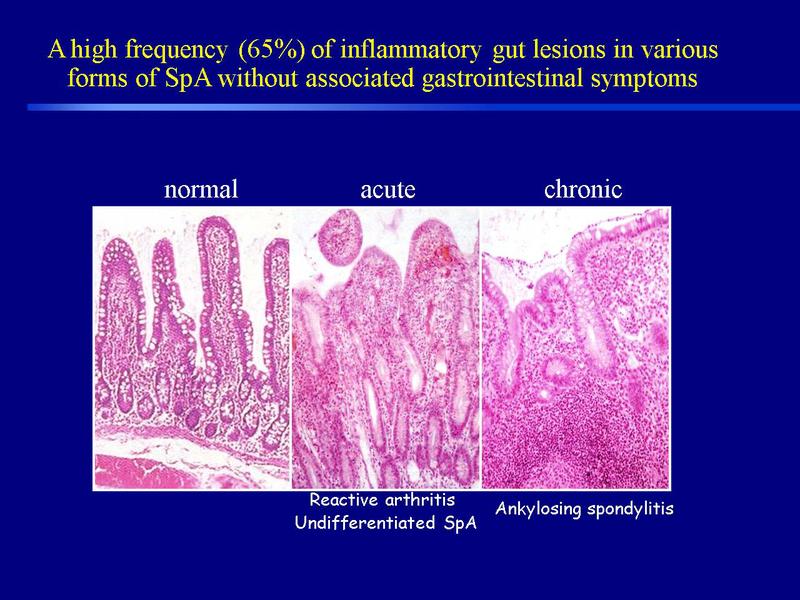 A high frequency (65%) of inflammatory gut lesions in various forms of SpA without associated gastrointestinal symptoms

normal

acute

chronic

Reactive arthritis
Undifferentiated SpA

Ankylosing spondylitis